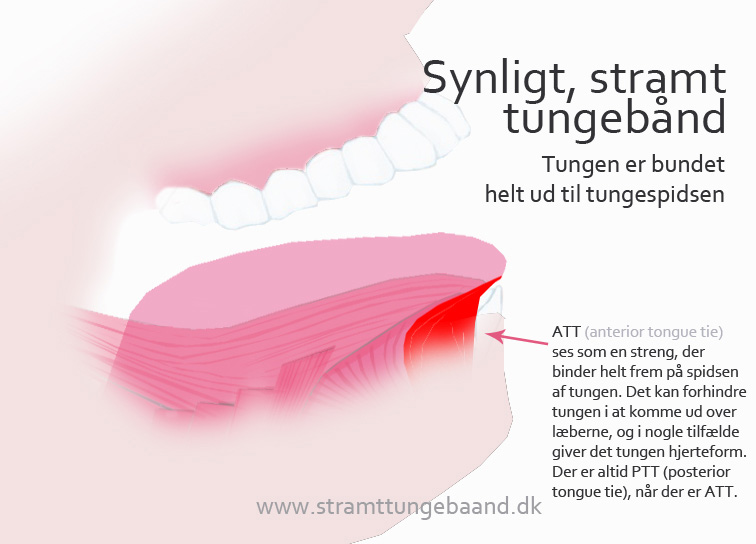 Synligt, stramt tungebånd

Tungen er bundet helt ud til tungespidsen

ATT (anterior tongue tie) ses som en streng, der binder helt frem på spidsen af tungen. Det kan forhindre tungen i at komme ud over læberne, og i nogle tilfælde giver det tungen hjerteform. Der er altid PTT (posterior tongue tie), når der er ATT.

www.stramttungebaand.dk